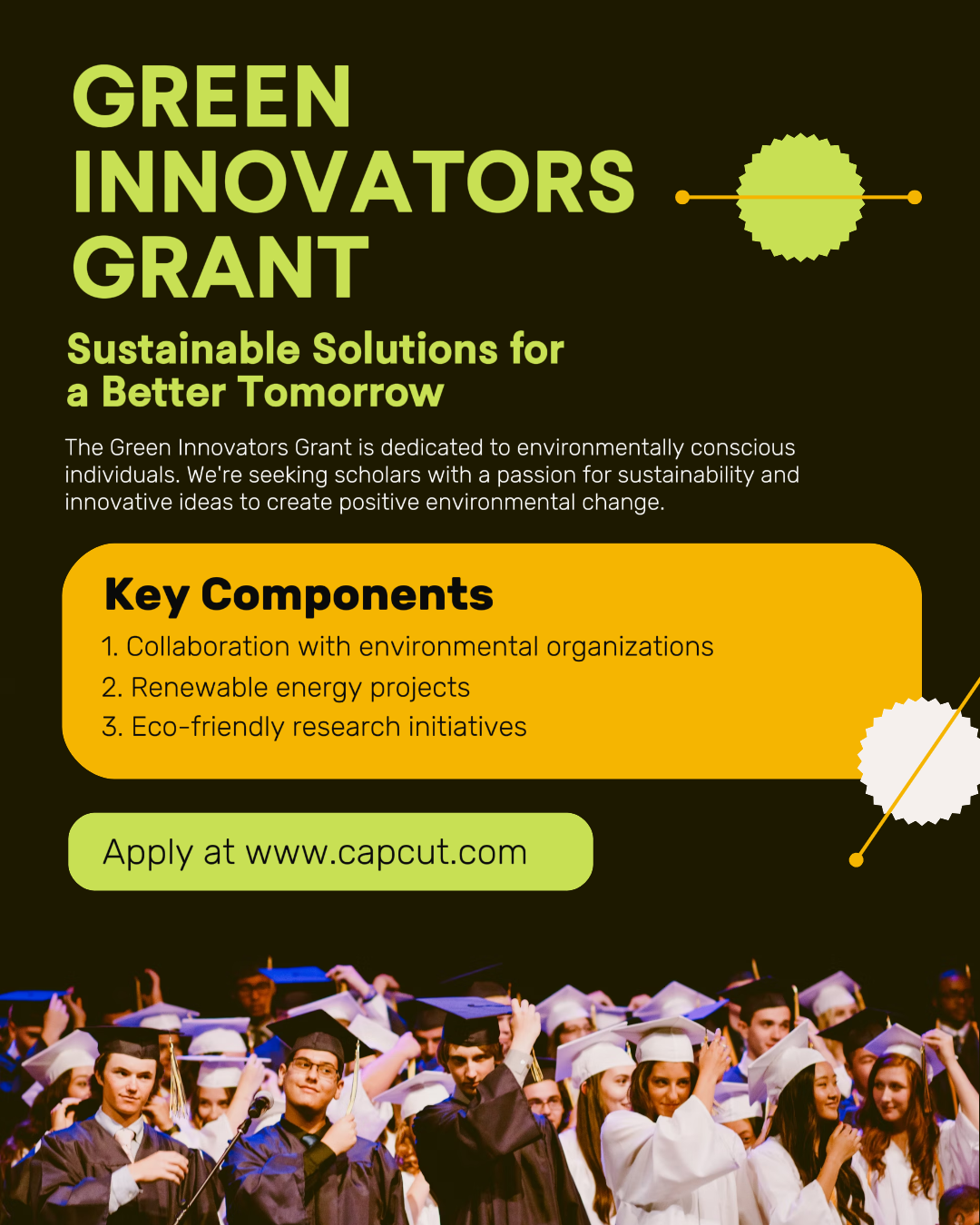 GREEN INNOVATORS GRANT

Sustainable Solutions for a Better Tomorrow

The Green Innovators Grant is dedicated to environmentally conscious individuals. We're seeking scholars with a passion for sustainability and innovative ideas to create positive environmental change.

Key Components

1. Collaboration with environmental organizations
2. Renewable energy projects
3. Eco-friendly research initiatives

Apply at www.capcut.com